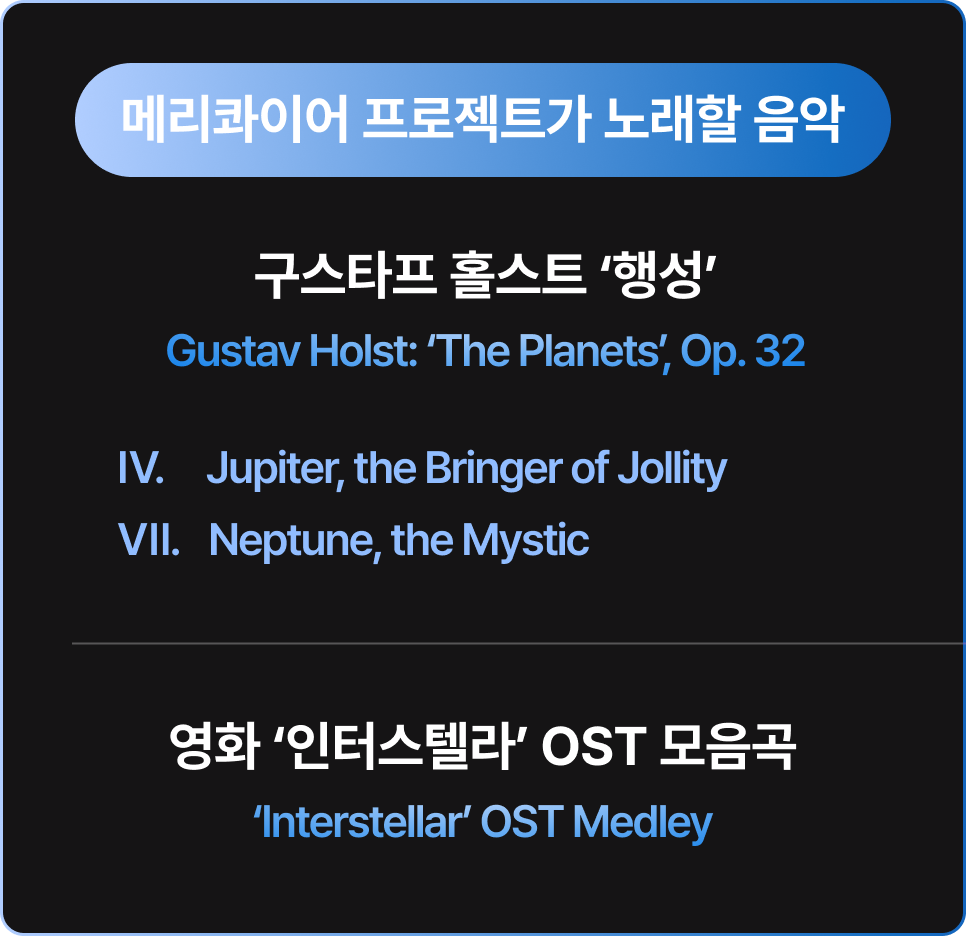 메리콰이어 프로젝트가 노래할 음악

구스타프 홀스트 ‘행성’

Gustav Holst: ‘The Planets’, Op. 32

IV. Jupiter, the Bringer of Jollity
VII. Neptune, the Mystic

영화 ‘인터스텔라’ OST 모음곡

‘Interstellar’ OST Medley